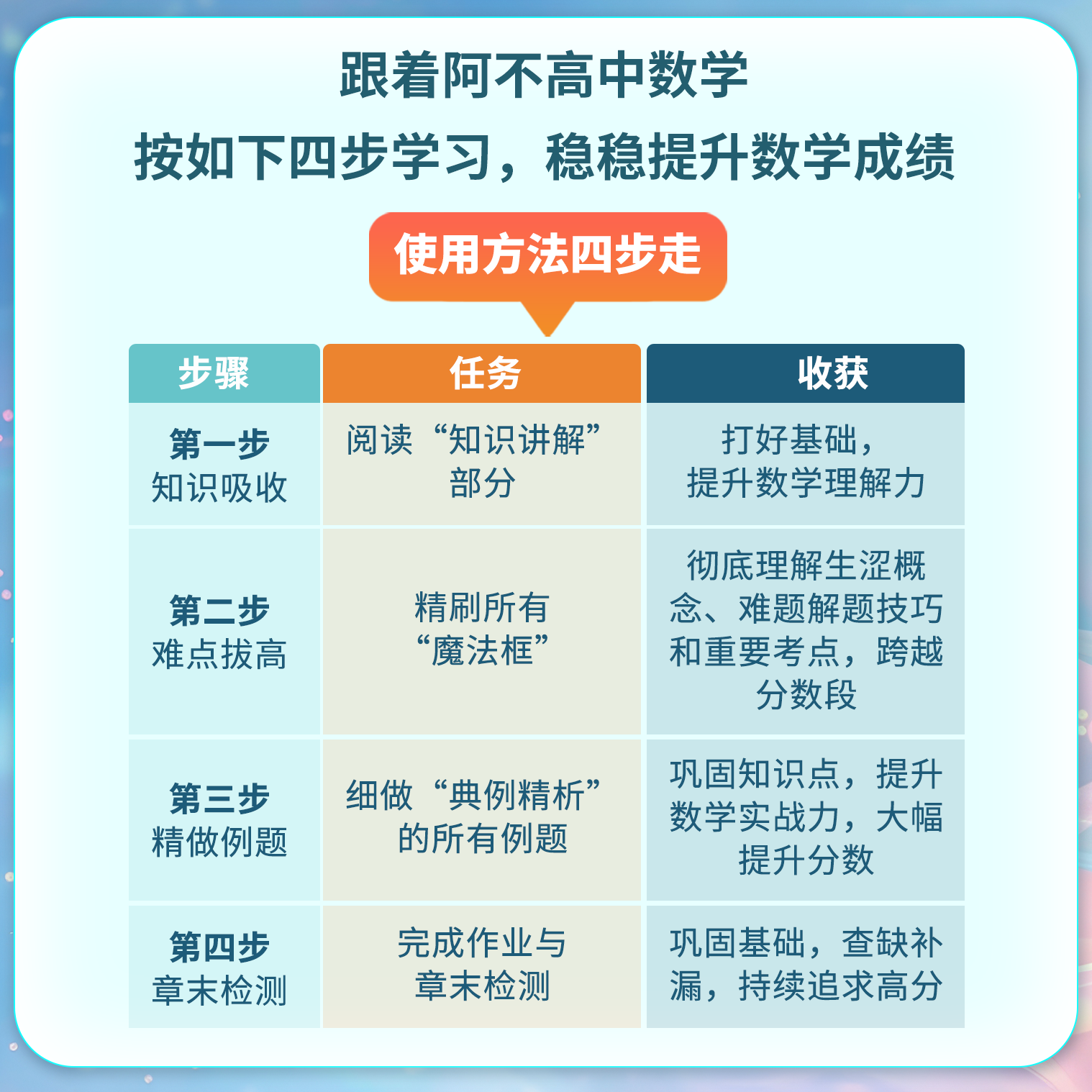 跟着阿不高中数学
按如下四步学习，稳稳提升数学成绩

使用方法四步走

| 步骤 | 任务 | 收获 |
|---|---|---|
| 第一步 知识吸收 | 阅读“知识讲解”部分 | 打好基础，提升数学理解力 |
| 第二步 难点拔高 | 精刷所有“魔法框” | 彻底理解生涩概念、难题解题技巧和重要考点，跨越分数段 |
| 第三步 精做例题 | 细做“典例精析”的所有例题 | 巩固知识点，提升数学实战力，大幅提升分数 |
| 第四步 章末检测 | 完成作业与章末检测 | 巩固基础，查缺补漏，持续追求高分 |